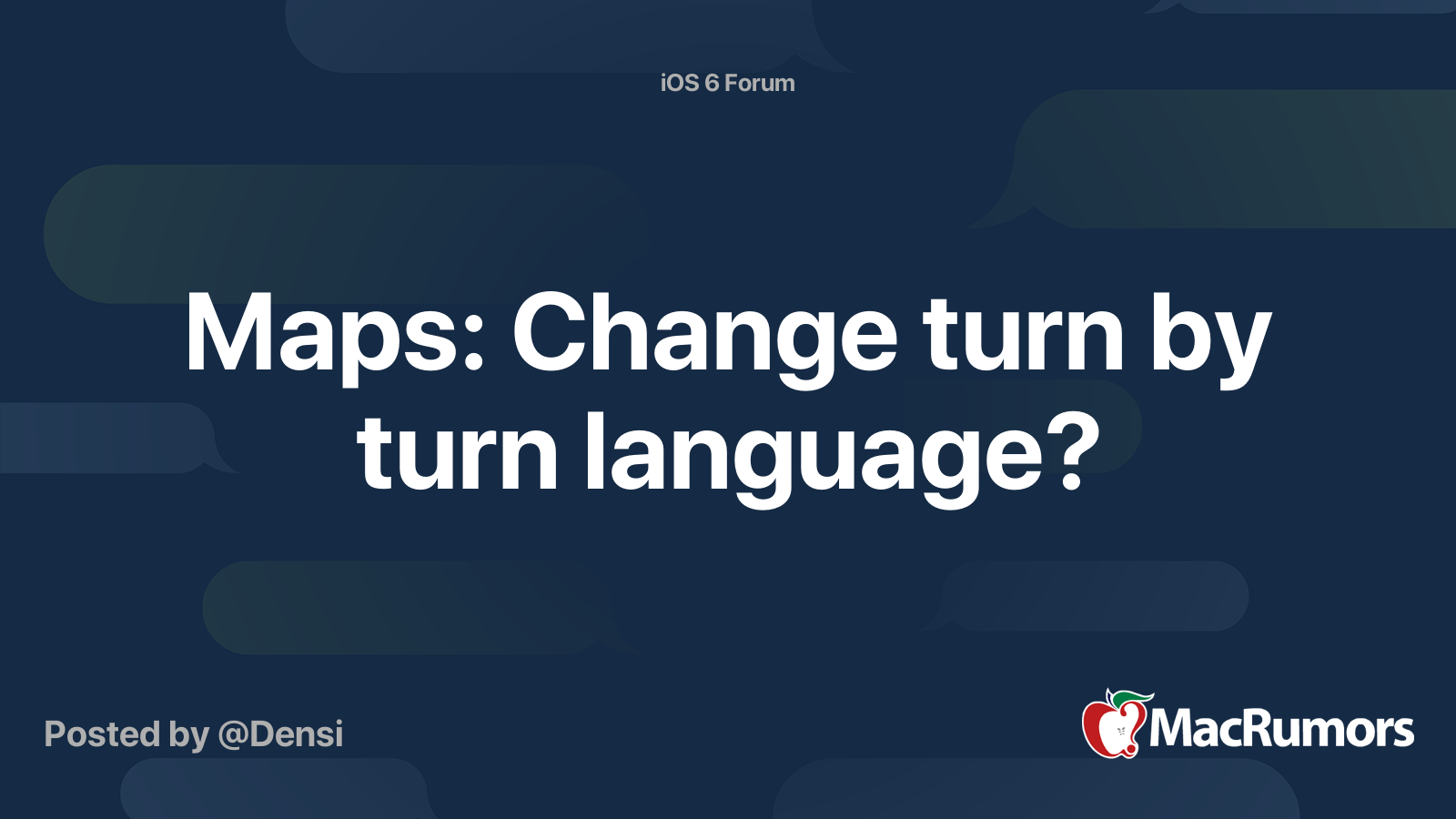 iOS 6 Forum

Maps: Change turn by turn language?

Posted by @Densi

MacRumors